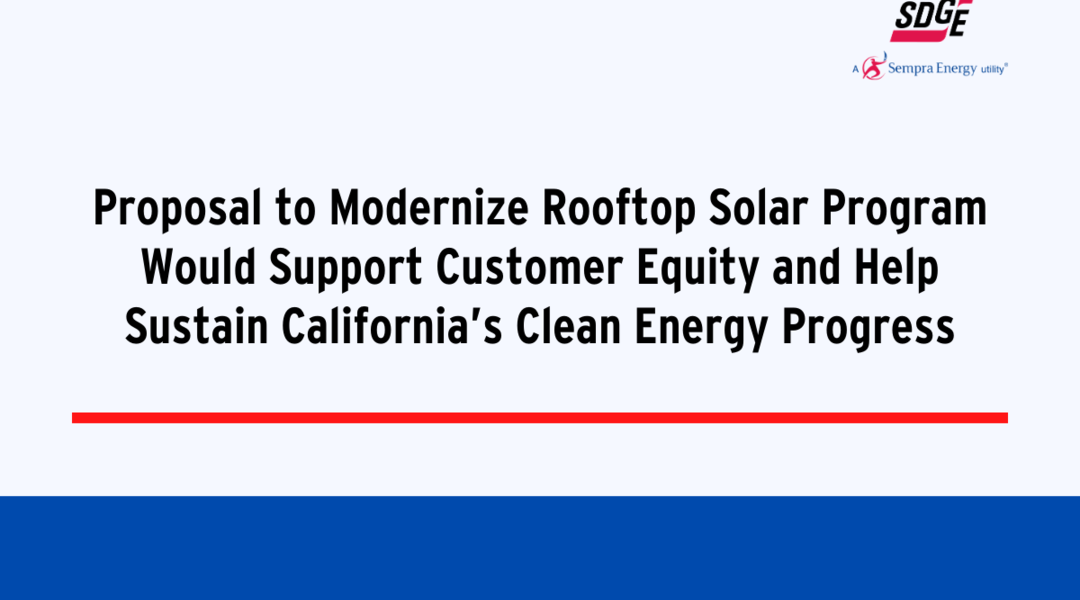 SDGE
A Sempra Energy utility®

Proposal to Modernize Rooftop Solar Program Would Support Customer Equity and Help Sustain California's Clean Energy Progress